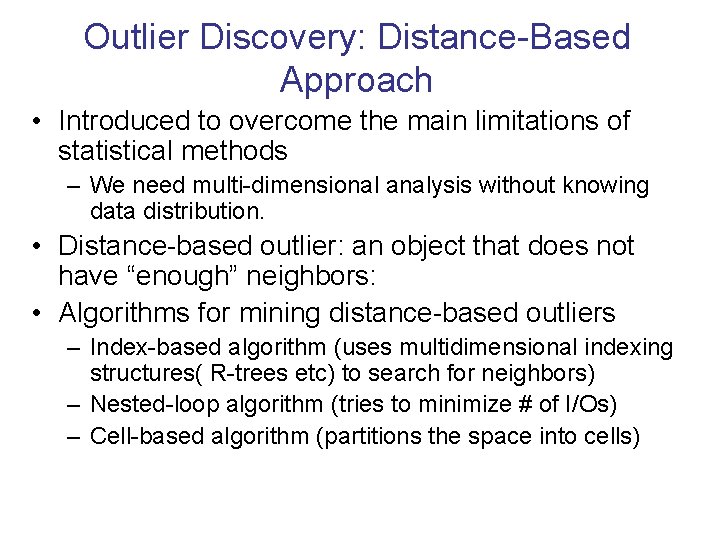 Outlier Discovery: Distance-Based Approach

• Introduced to overcome the main limitations of statistical methods
– We need multi-dimensional analysis without knowing data distribution.

• Distance-based outlier: an object that does not have “enough” neighbors:

• Algorithms for mining distance-based outliers
– Index-based algorithm (uses multidimensional indexing structures( R-trees etc) to search for neighbors)
– Nested-loop algorithm (tries to minimize # of I/Os)
– Cell-based algorithm (partitions the space into cells)